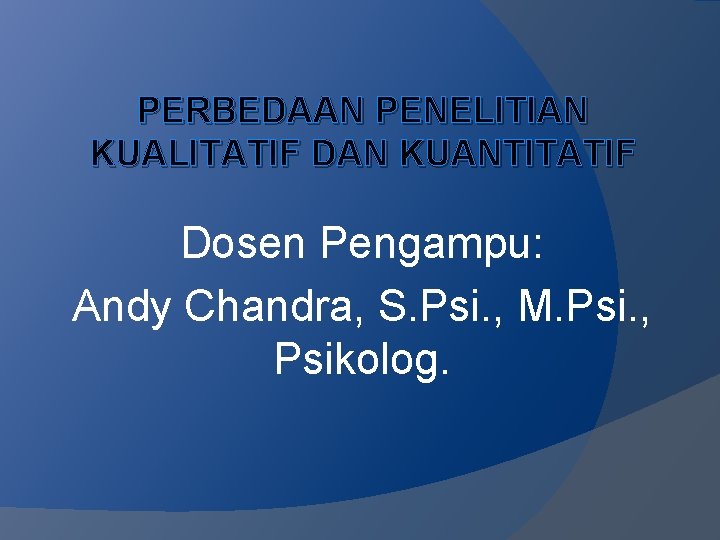 PERBEDAAN PENELITIAN KUALITATIF DAN KUANTITATIF

Dosen Pengampu:
Andy Chandra, S.Psi., M.Psi., Psikolog.